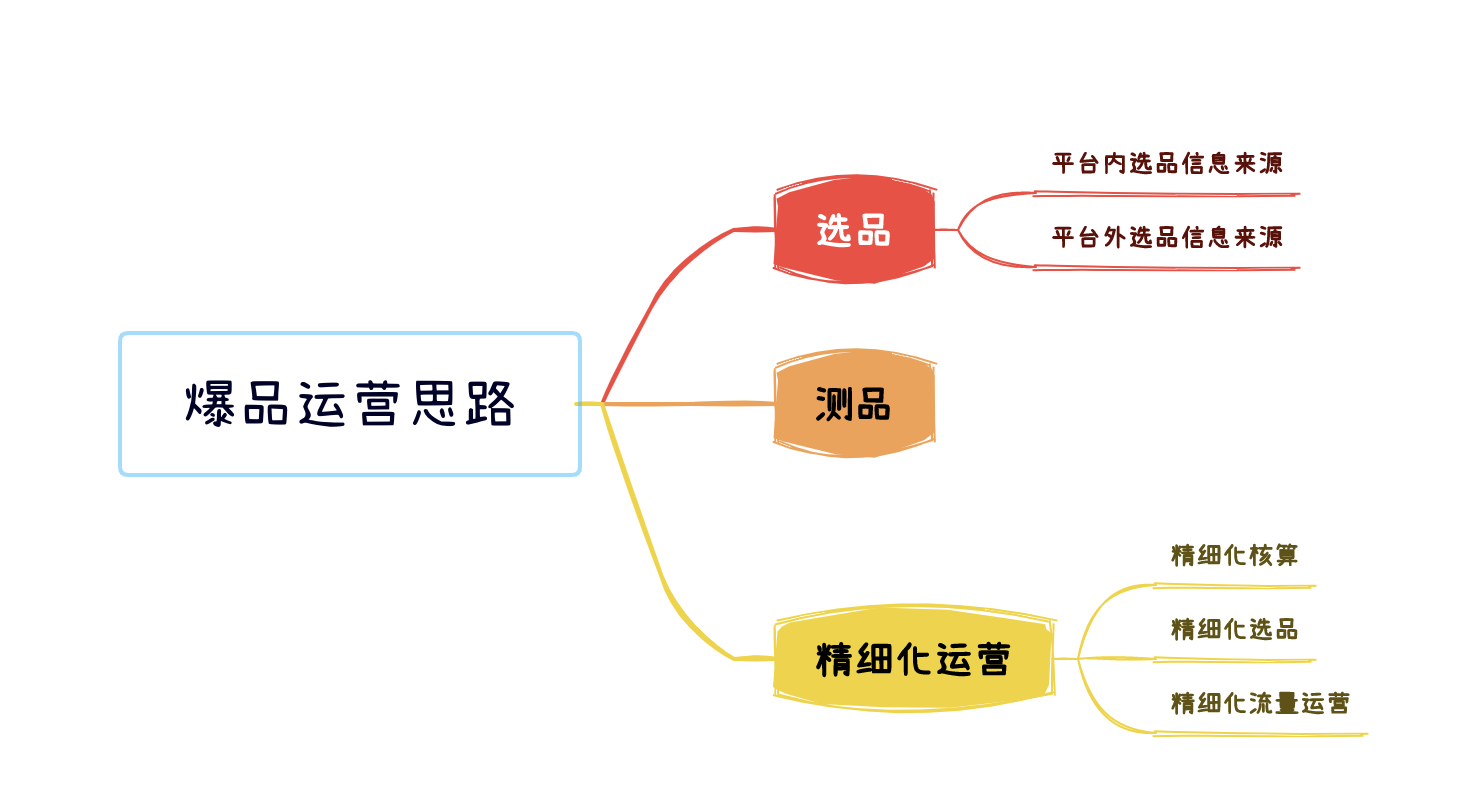 爆品运营思路

选品

平台内选品信息来源

平台外选品信息来源

测品

精细化运营

精细化核算

精细化选品

精细化流量运营